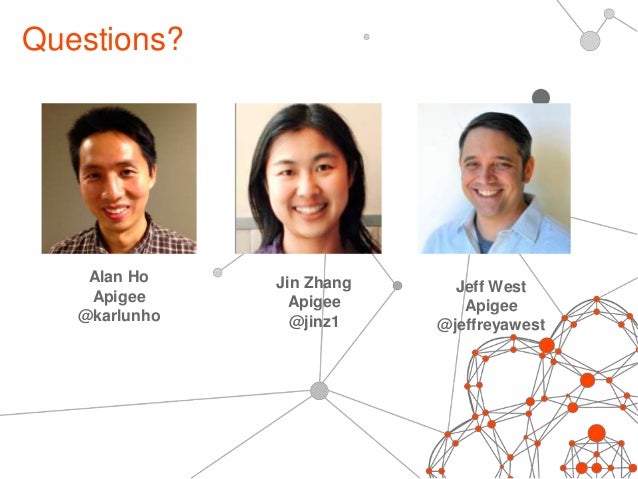 Questions?

Alan Ho
Apigee
@karlunho

Jin Zhang
Apigee
@jinz1

Jeff West
Apigee
@jeffreyawest